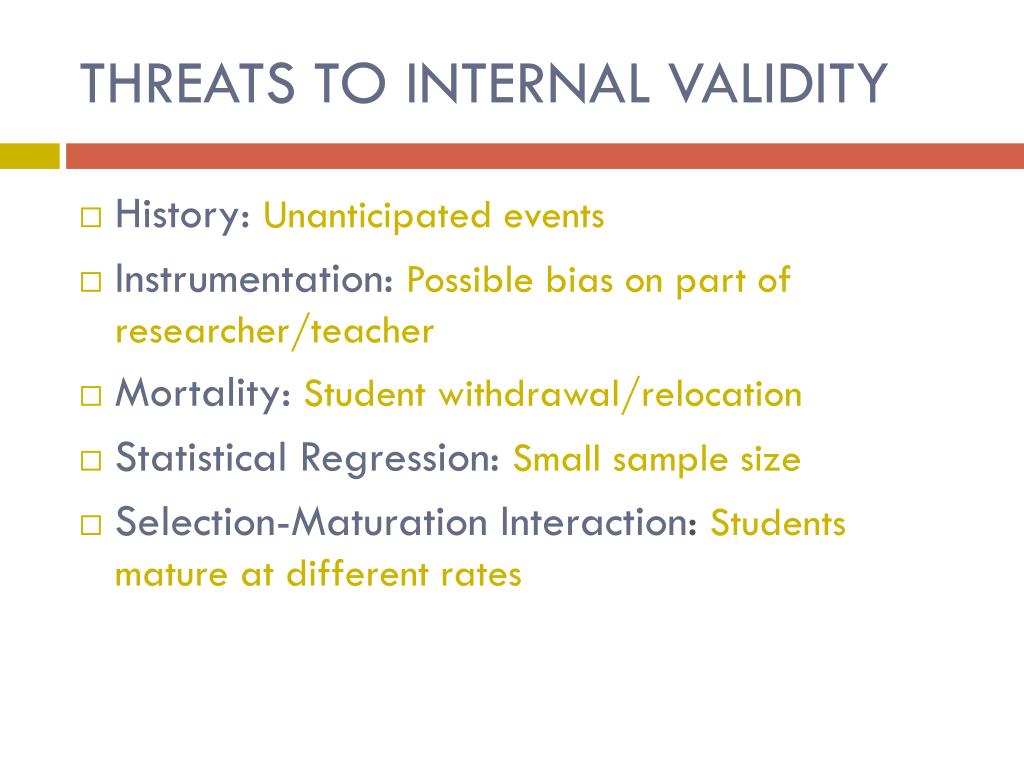 THREATS TO INTERNAL VALIDITY

□ History: Unanticipated events
□ Instrumentation: Possible bias on part of researcher/teacher
□ Mortality: Student withdrawal/relocation
□ Statistical Regression: Small sample size
□ Selection-Maturation Interaction: Students mature at different rates